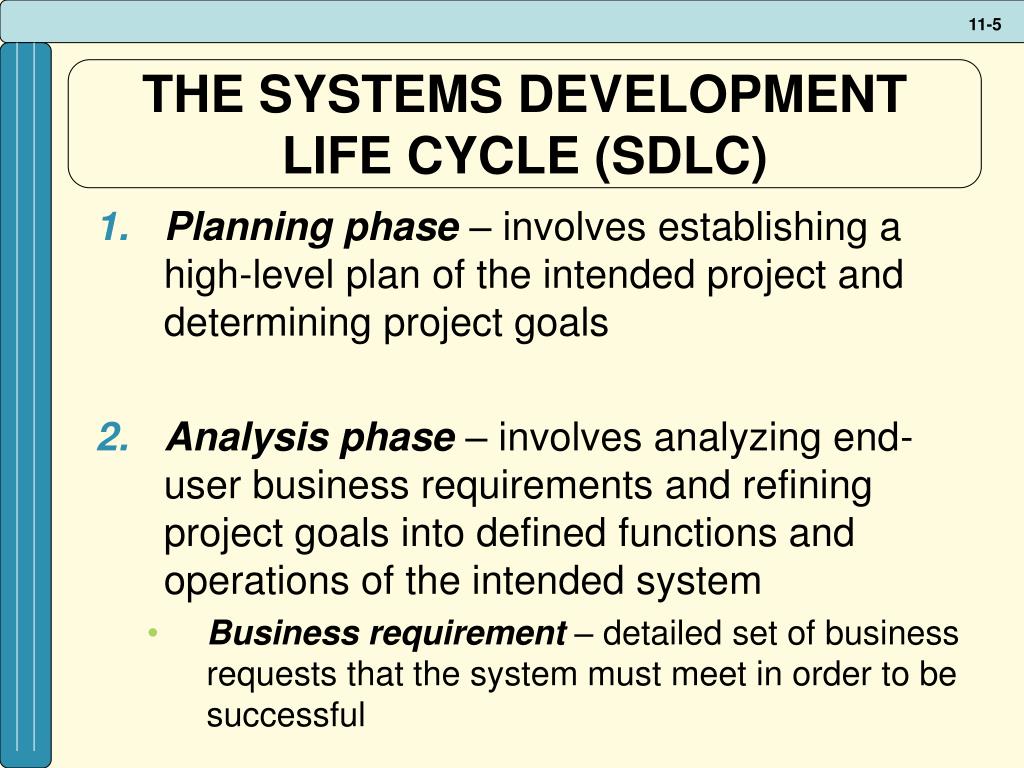 11-5

THE SYSTEMS DEVELOPMENT LIFE CYCLE (SDLC)

1. Planning phase – involves establishing a high-level plan of the intended project and determining project goals

2. Analysis phase – involves analyzing end-user business requirements and refining project goals into defined functions and operations of the intended system

• Business requirement – detailed set of business requests that the system must meet in order to be successful